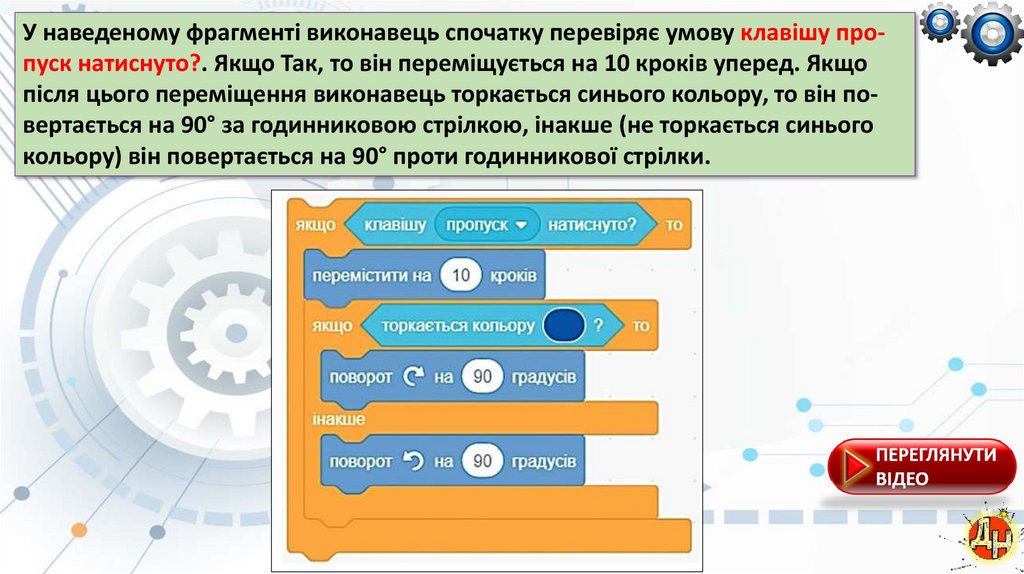 У наведеному фрагменті виконавець спочатку перевіряє умову клавішу пропуск натиснуто?. Якщо Так, то він переміщується на 10 кроків уперед. Якщо після цього переміщення виконавець торкається синього кольору, то він повертається на 90° за годинниковою стрілкою, інакше (не торкається синього кольору) він повертається на 90° проти годинникової стрілки.

якщо клавішу пропуск натиснуто? то
перемістити на 10 кроків
якщо торкається кольору ? то
поворот на 90 градусів
інакше
поворот на 90 градусів

ПЕРЕГЛЯНУТИ ВІДЕО

ДН